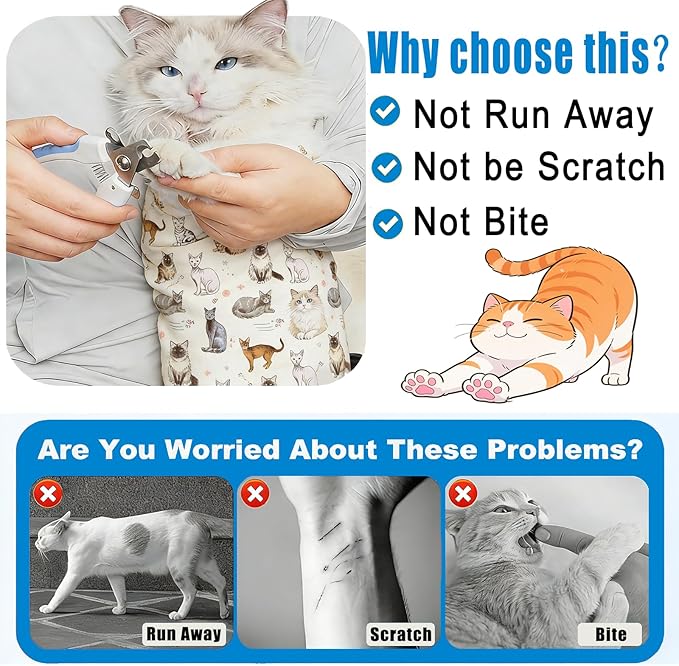 Why choose this?
Not Run Away
Not be Scratch
Not Bite

Are You Worried About These Problems?
Run Away
Scratch
Bite